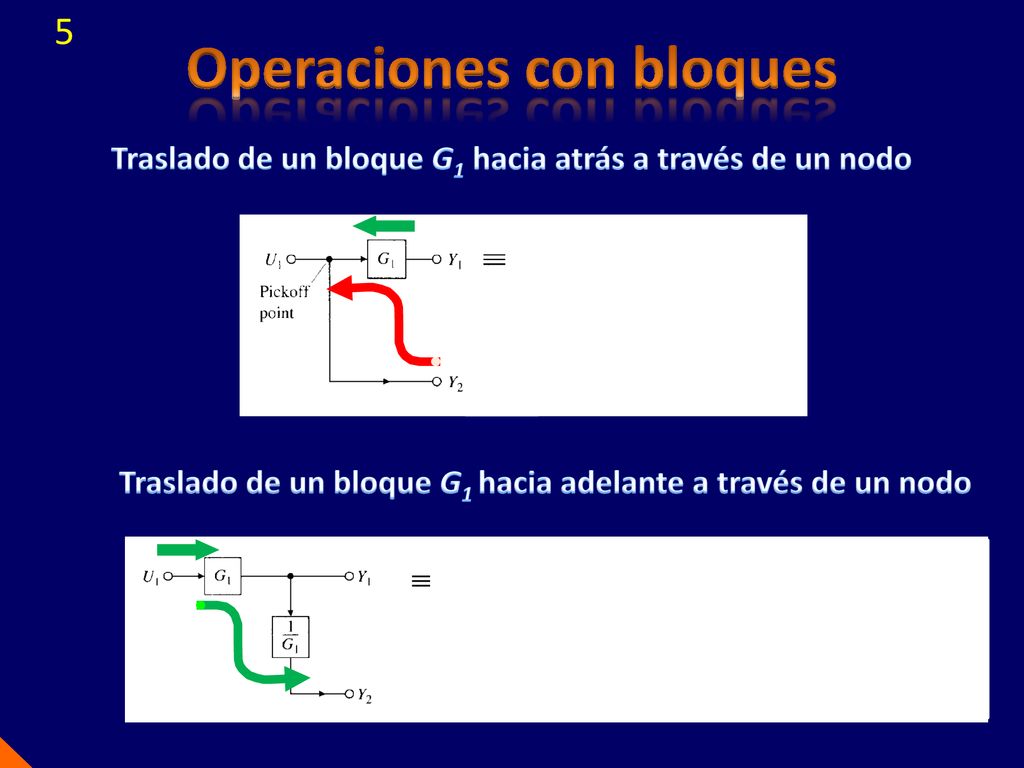 5

Operaciones con bloques

Traslado de un bloque $G_1$ hacia atrás a través de un nodo

$U_1$ $G_1$ $Y_1$ $\equiv$
Pickoff point
$Y_2$

Traslado de un bloque $G_1$ hacia adelante a través de un nodo

$U_1$ $G_1$ $Y_1$ $\equiv$
$\frac{1}{G_1}$
$Y_2$